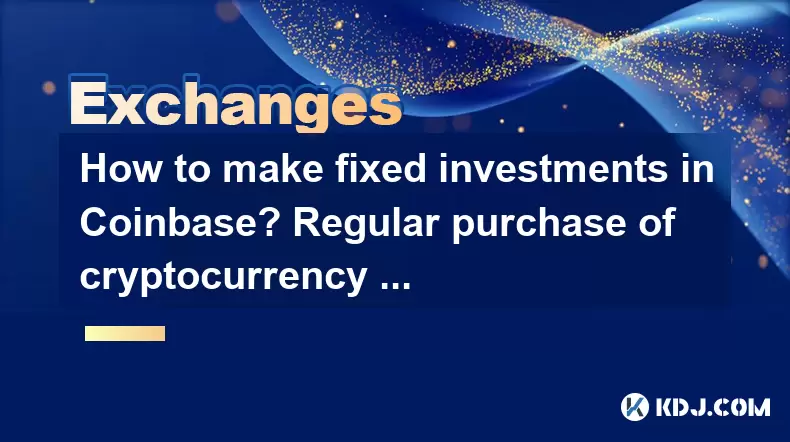 Exchanges

How to make fixed investments in Coinbase? Regular purchase of cryptocurrency ...

KDJ.COM